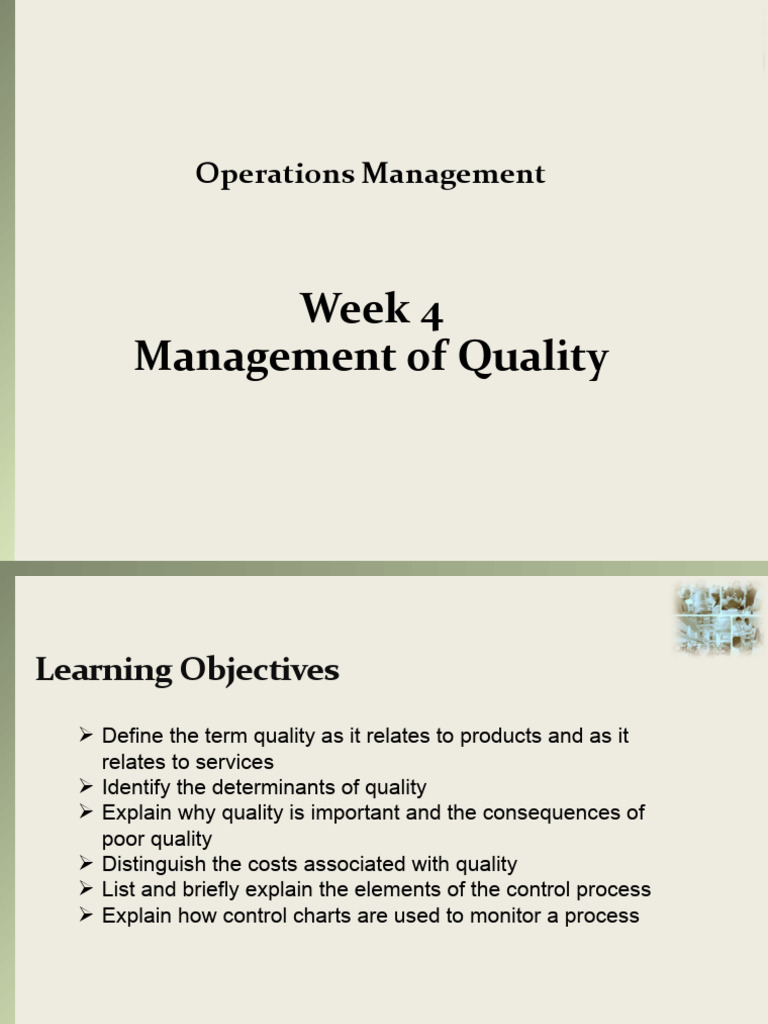 Operations Management

Week 4
Management of Quality

Learning Objectives

➢ Define the term quality as it relates to products and as it relates to services
➢ Identify the determinants of quality
➢ Explain why quality is important and the consequences of poor quality
➢ Distinguish the costs associated with quality
➢ List and briefly explain the elements of the control process
➢ Explain how control charts are used to monitor a process